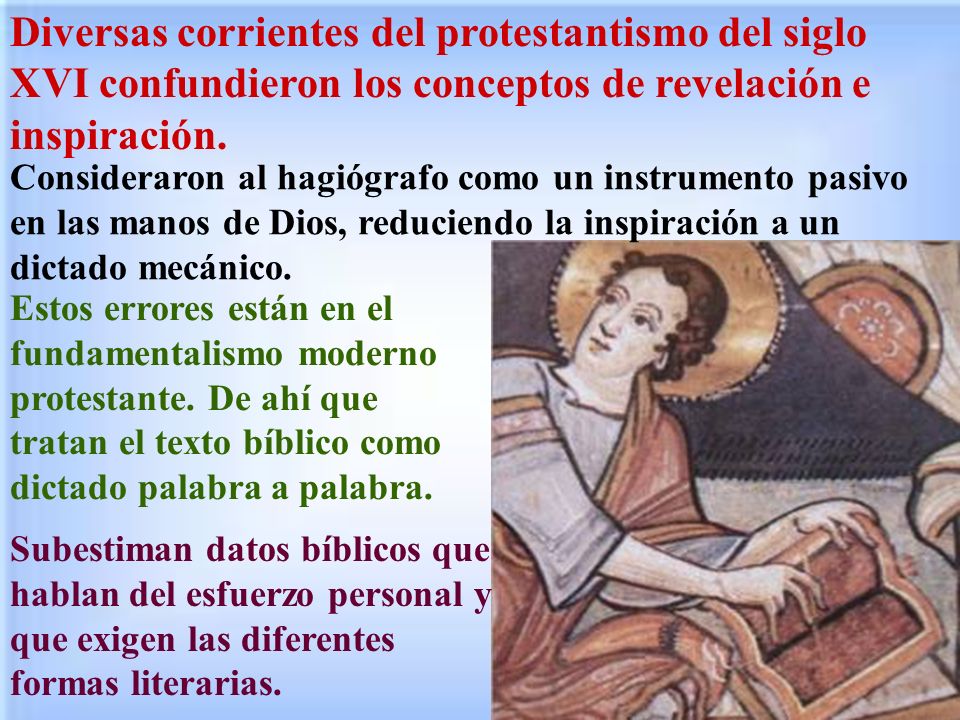 Diversas corrientes del protestantismo del siglo XVI confundieron los conceptos de revelación e inspiración.

Consideraron al hagiógrafo como un instrumento pasivo en las manos de Dios, reduciendo la inspiración a un dictado mecánico.

Estos errores están en el fundamentalismo moderno protestante. De ahí que tratan el texto bíblico como dictado palabra a palabra.

Subestiman datos bíblicos que hablan del esfuerzo personal y que exigen las diferentes formas literarias.